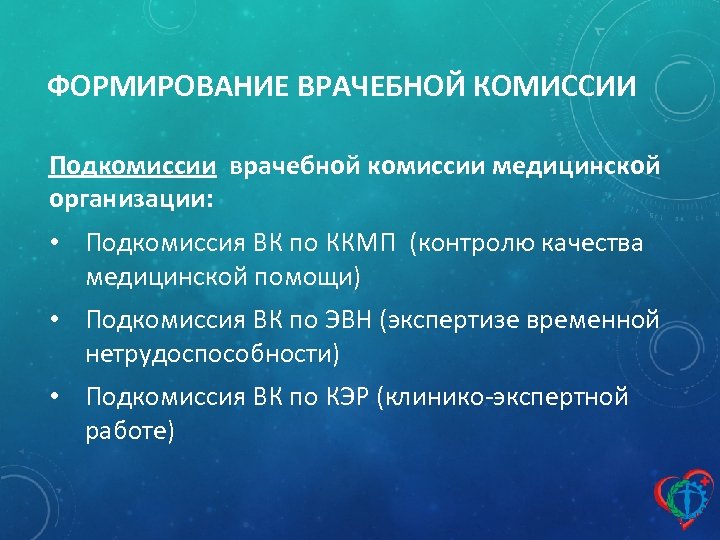 ФОРМИРОВАНИЕ ВРАЧЕБНОЙ КОМИССИИ

Подкомиссии врачебной комиссии медицинской организации:

• Подкомиссия ВК по ККМП (контролю качества медицинской помощи)
• Подкомиссия ВК по ЭВН (экспертизе временной нетрудоспособности)
• Подкомиссия ВК по КЭР (клинико-экспертной работе)